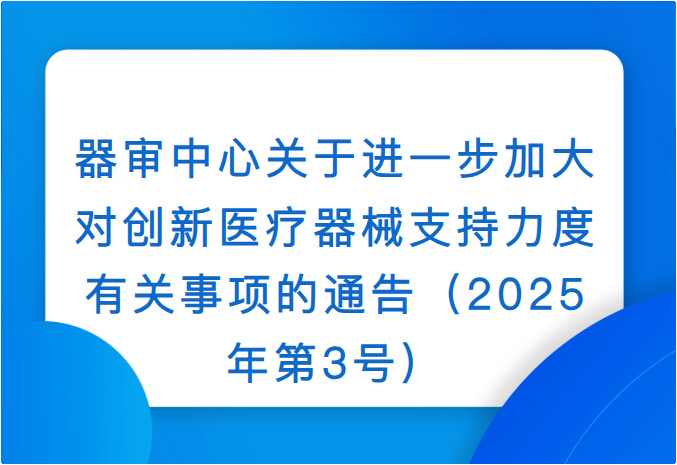 器审中心关于进一步加大对创新医疗器械支持力度有关事项的通告（2025年第3号）